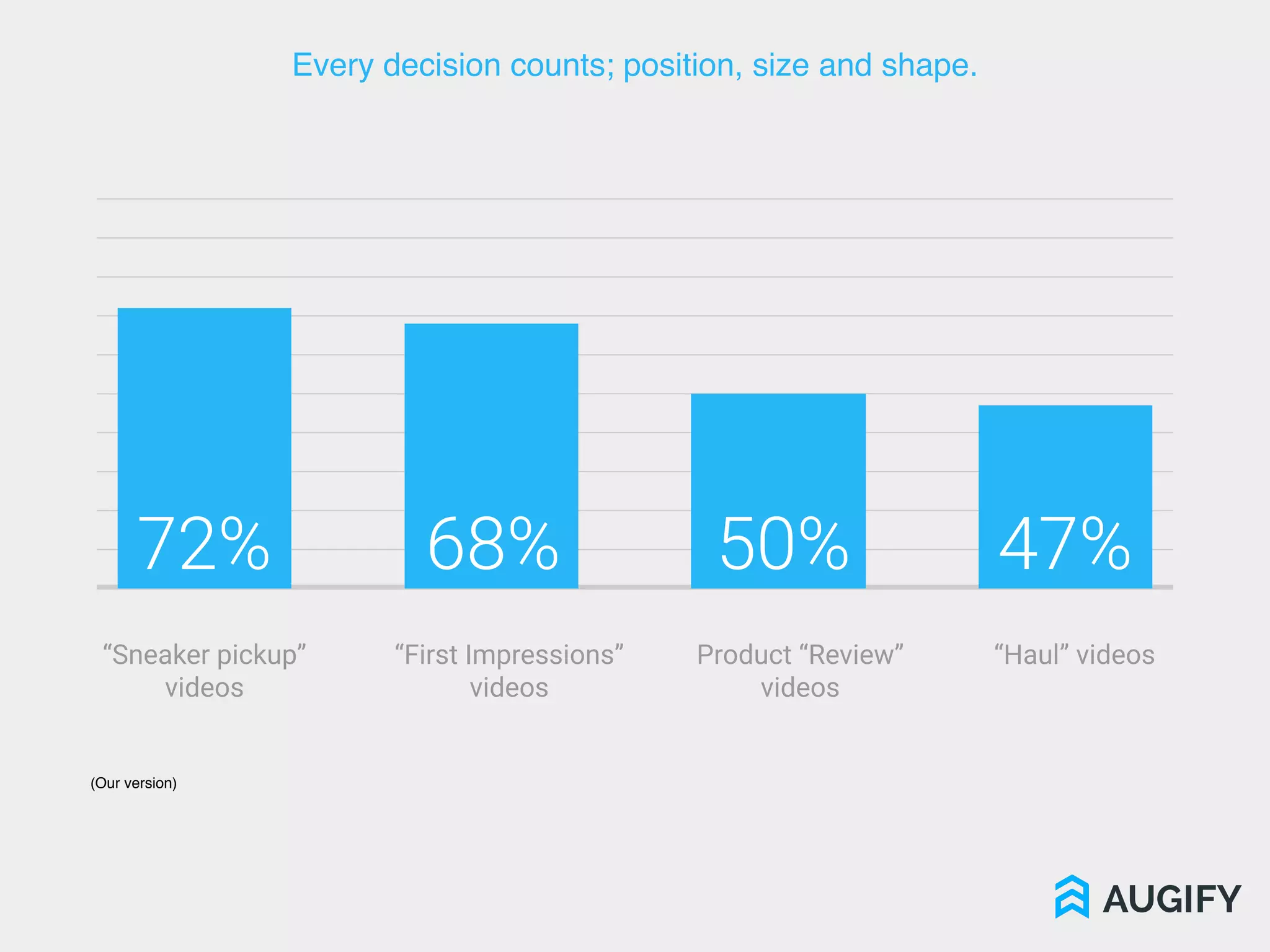 Every decision counts; position, size and shape.

72%

68%

50%

47%

“Sneaker pickup” videos

“First Impressions” videos

Product “Review” videos

“Haul” videos

(Our version)

AUGIFY